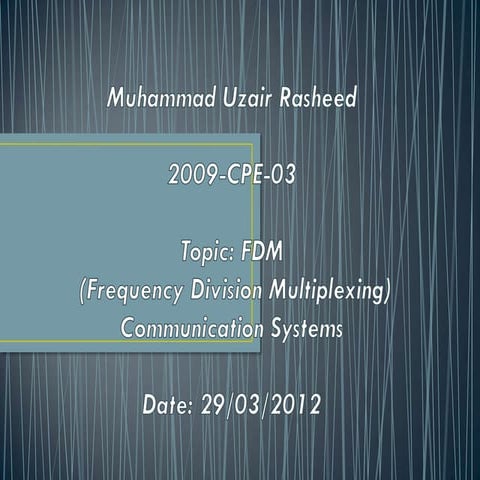 Muhammad Uzair Rasheed

2009-CPE-03

Topic: FDM
(Frequency Division Multiplexing)
Communication Systems

Date: 29/03/2012